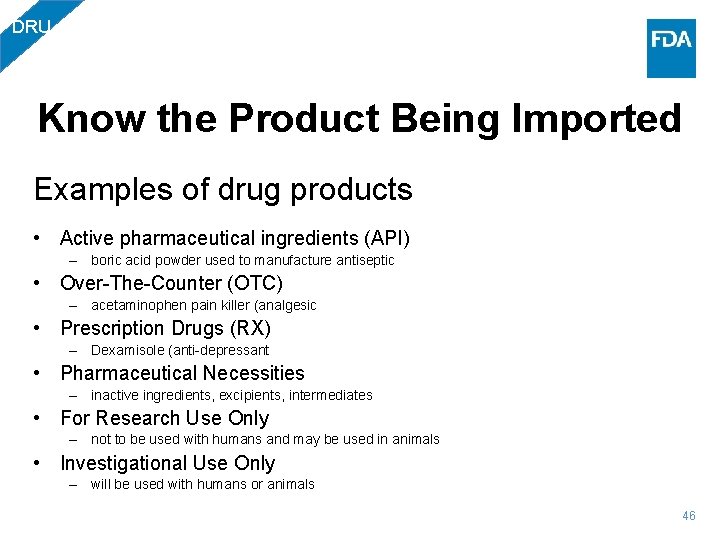 DRU

FDA

Know the Product Being Imported

Examples of drug products

• Active pharmaceutical ingredients (API)
– boric acid powder used to manufacture antiseptic
• Over-The-Counter (OTC)
– acetaminophen pain killer (analgesic
• Prescription Drugs (RX)
– Dexamisole (anti-depressant
• Pharmaceutical Necessities
– inactive ingredients, excipients, intermediates
• For Research Use Only
– not to be used with humans and may be used in animals
• Investigational Use Only
– will be used with humans or animals

46